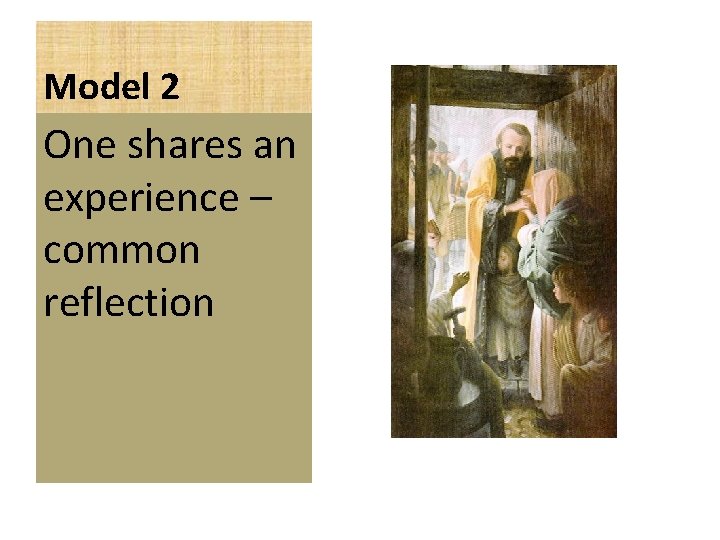 Model 2

One shares an experience – common reflection